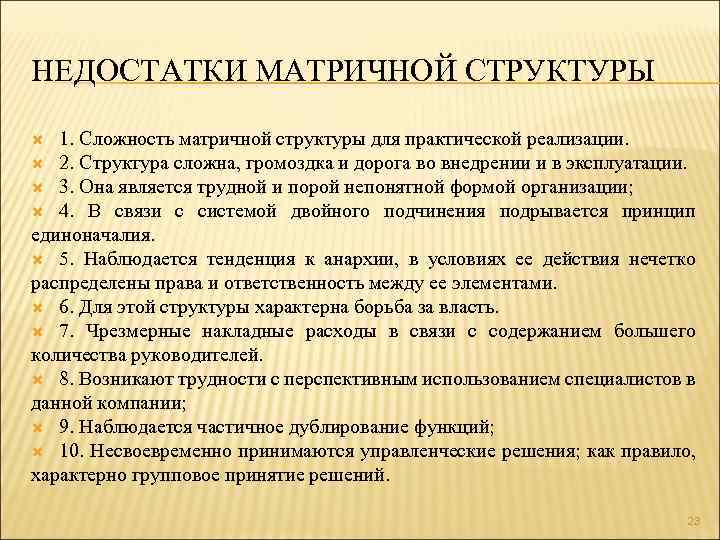 НЕДОСТАТКИ МАТРИЧНОЙ СТРУКТУРЫ

1. Сложность матричной структуры для практической реализации.

2. Структура сложна, громоздка и дорога во внедрении и в эксплуатации.

3. Она является трудной и порой непонятной формой организации;

4. В связи с системой двойного подчинения подрывается принцип единоначалия.

5. Наблюдается тенденция к анархии, в условиях ее действия нечетко распределены права и ответственность между ее элементами.

6. Для этой структуры характерна борьба за власть.

7. Чрезмерные накладные расходы в связи с содержанием большего количества руководителей.

8. Возникают трудности с перспективным использованием специалистов в данной компании;

9. Наблюдается частичное дублирование функций;

10. Несвоевременно принимаются управленческие решения; как правило, характерно групповое принятие решений.

23